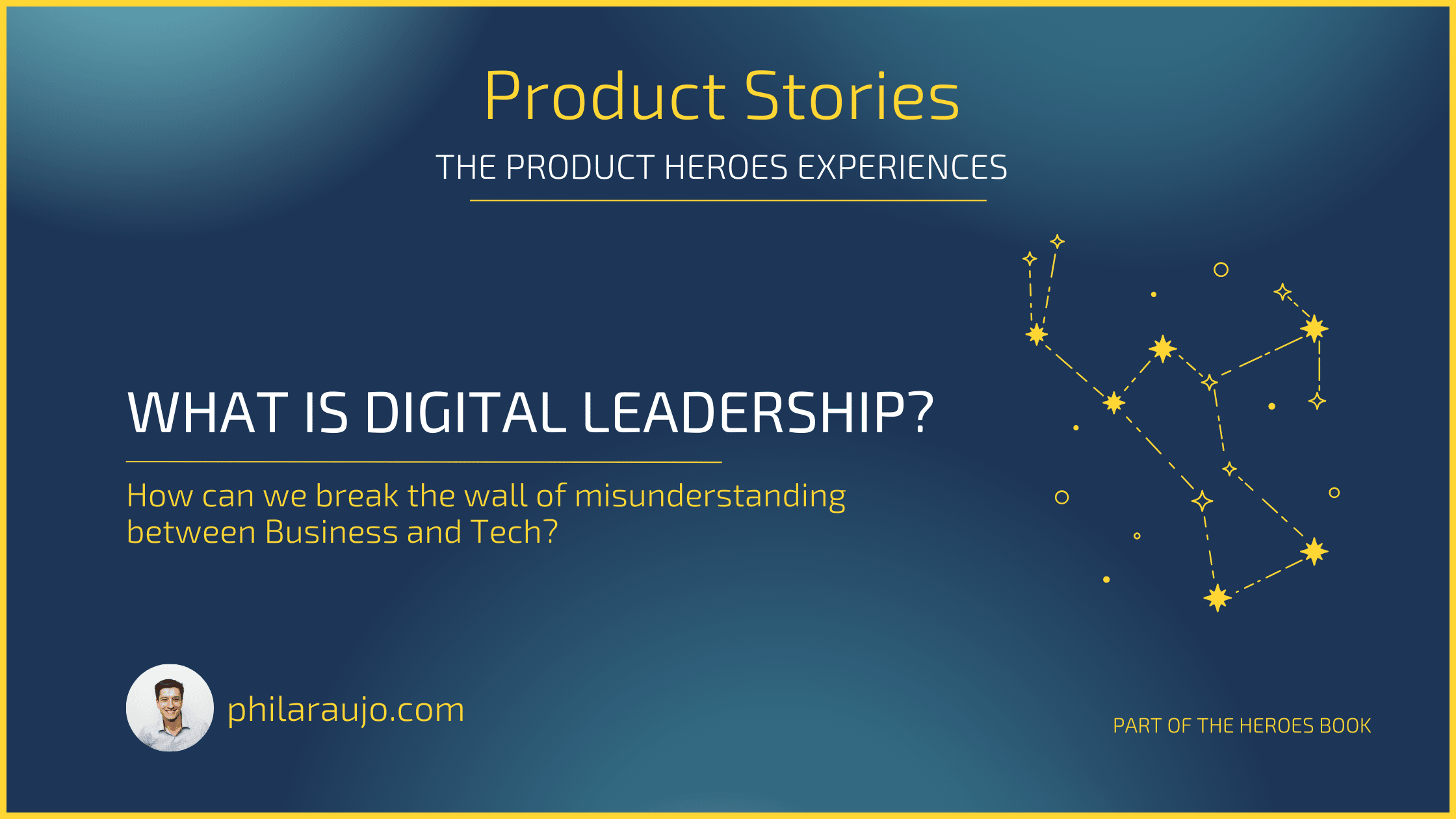 Product Stories

THE PRODUCT HEROES EXPERIENCES

WHAT IS DIGITAL LEADERSHIP?

How can we break the wall of misunderstanding between Business and Tech?

philaraujo.com

PART OF THE HEROES BOOK